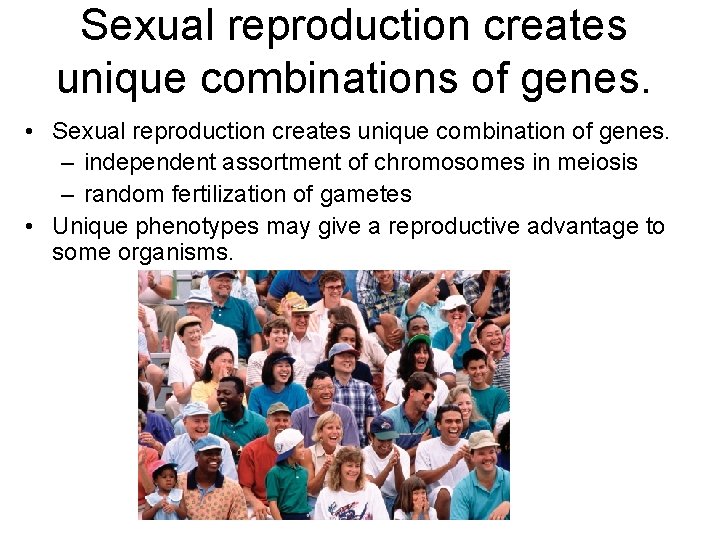 Sexual reproduction creates unique combinations of genes.

• Sexual reproduction creates unique combination of genes.
– independent assortment of chromosomes in meiosis
– random fertilization of gametes
• Unique phenotypes may give a reproductive advantage to some organisms.